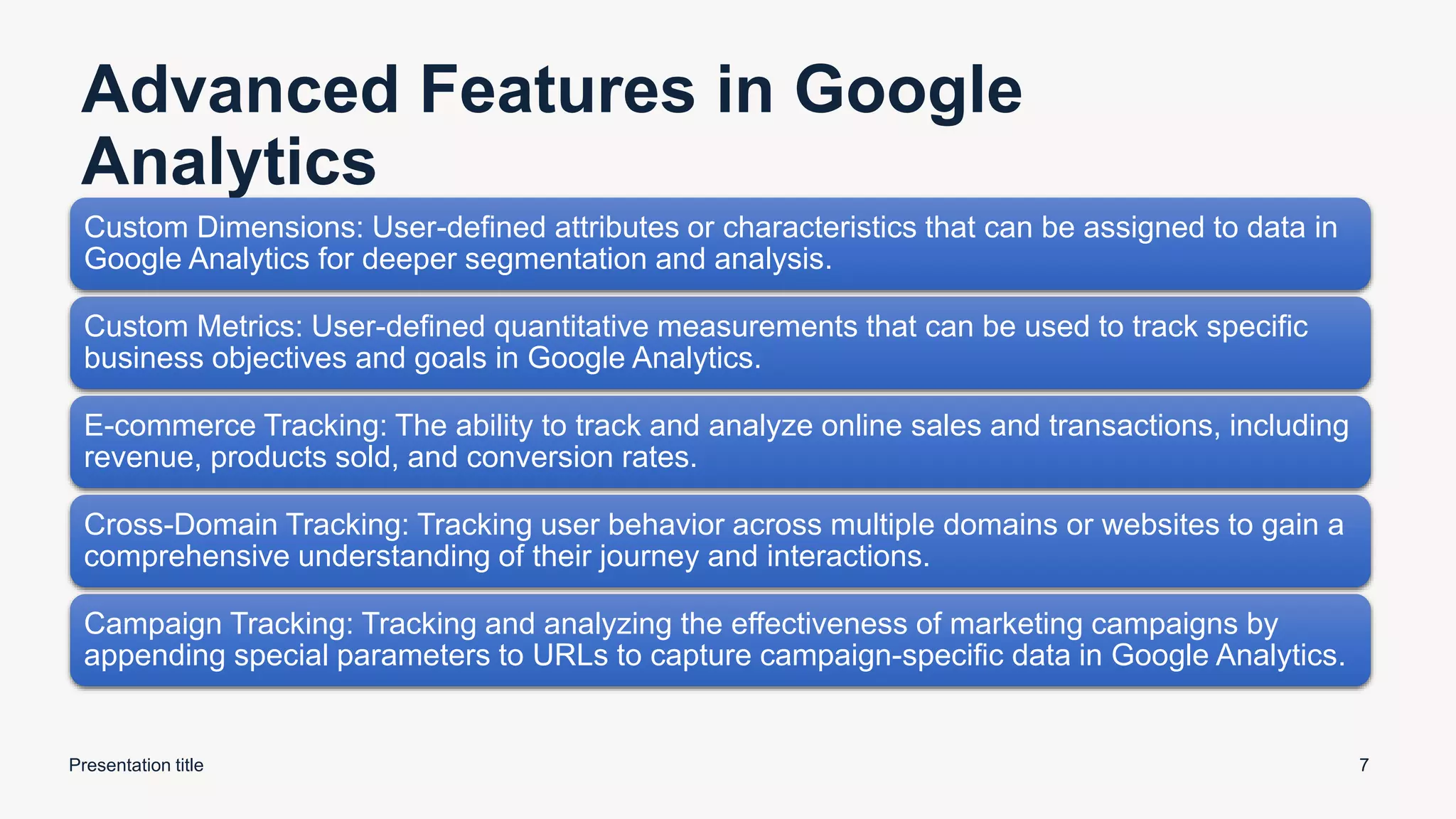 Advanced Features in Google Analytics

Custom Dimensions: User-defined attributes or characteristics that can be assigned to data in Google Analytics for deeper segmentation and analysis.

Custom Metrics: User-defined quantitative measurements that can be used to track specific business objectives and goals in Google Analytics.

E-commerce Tracking: The ability to track and analyze online sales and transactions, including revenue, products sold, and conversion rates.

Cross-Domain Tracking: Tracking user behavior across multiple domains or websites to gain a comprehensive understanding of their journey and interactions.

Campaign Tracking: Tracking and analyzing the effectiveness of marketing campaigns by appending special parameters to URLs to capture campaign-specific data in Google Analytics.

Presentation title

7